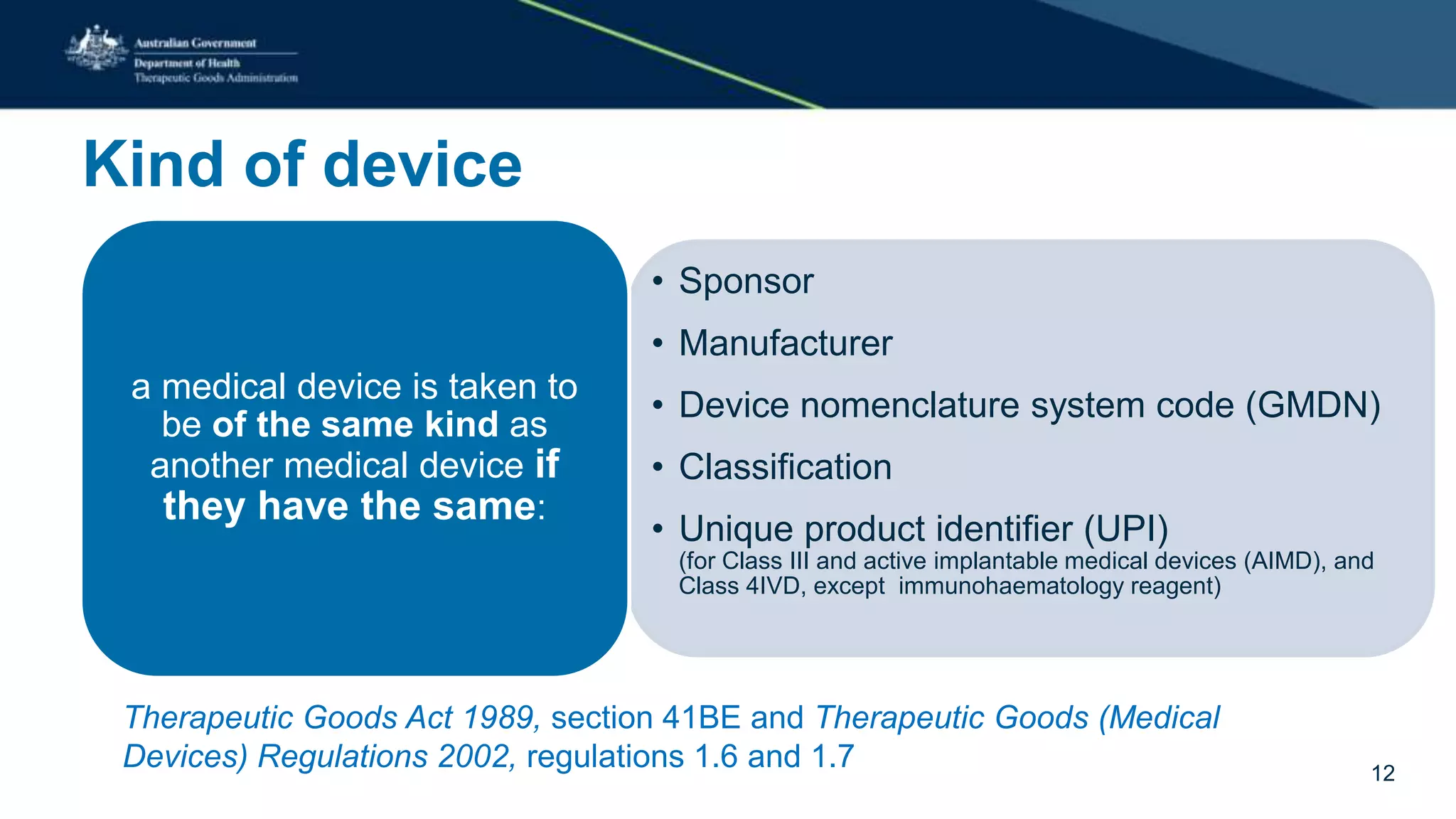 Australian Government
Department of Health
Therapeutic Goods Administration

Kind of device

a medical device is taken to be of the same kind as another medical device if they have the same:

• Sponsor
• Manufacturer
• Device nomenclature system code (GMDN)
• Classification
• Unique product identifier (UPI)
(for Class III and active implantable medical devices (AIMD), and Class 4IVD, except immunohaematology reagent)

Therapeutic Goods Act 1989, section 41BE and Therapeutic Goods (Medical Devices) Regulations 2002, regulations 1.6 and 1.7

12